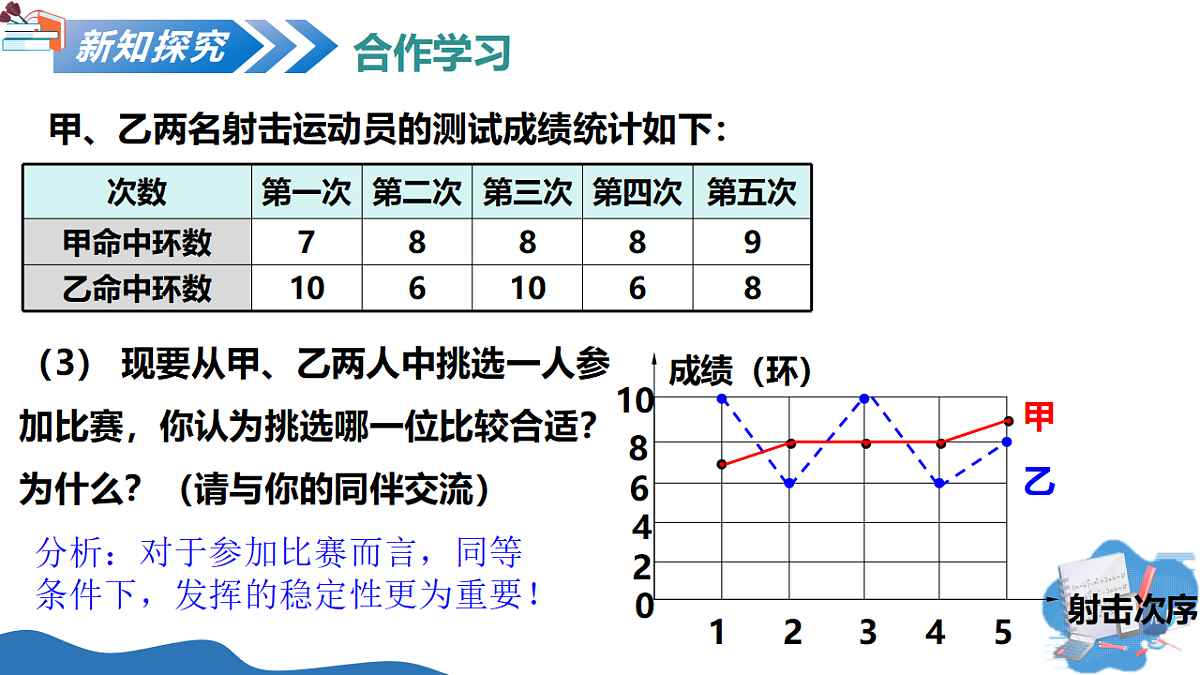 新知探究

合作学习

甲、乙两名射击运动员的测试成绩统计如下：

| 次数 | 第一次 | 第二次 | 第三次 | 第四次 | 第五次 |
|---|---|---|---|---|---|
| 甲命中环数 | 7 | 8 | 8 | 8 | 9 |
| 乙命中环数 | 10 | 6 | 10 | 6 | 8 |

（3） 现要从甲、乙两人中挑选一人参加比赛，你认为挑选哪一位比较合适？为什么？（请与你的同伴交流）

分析：对于参加比赛而言，同等条件下，发挥的稳定性更为重要！

成绩（环）
10
8
6
4
2
0
1 2 3 4 5
射击次序
甲
乙